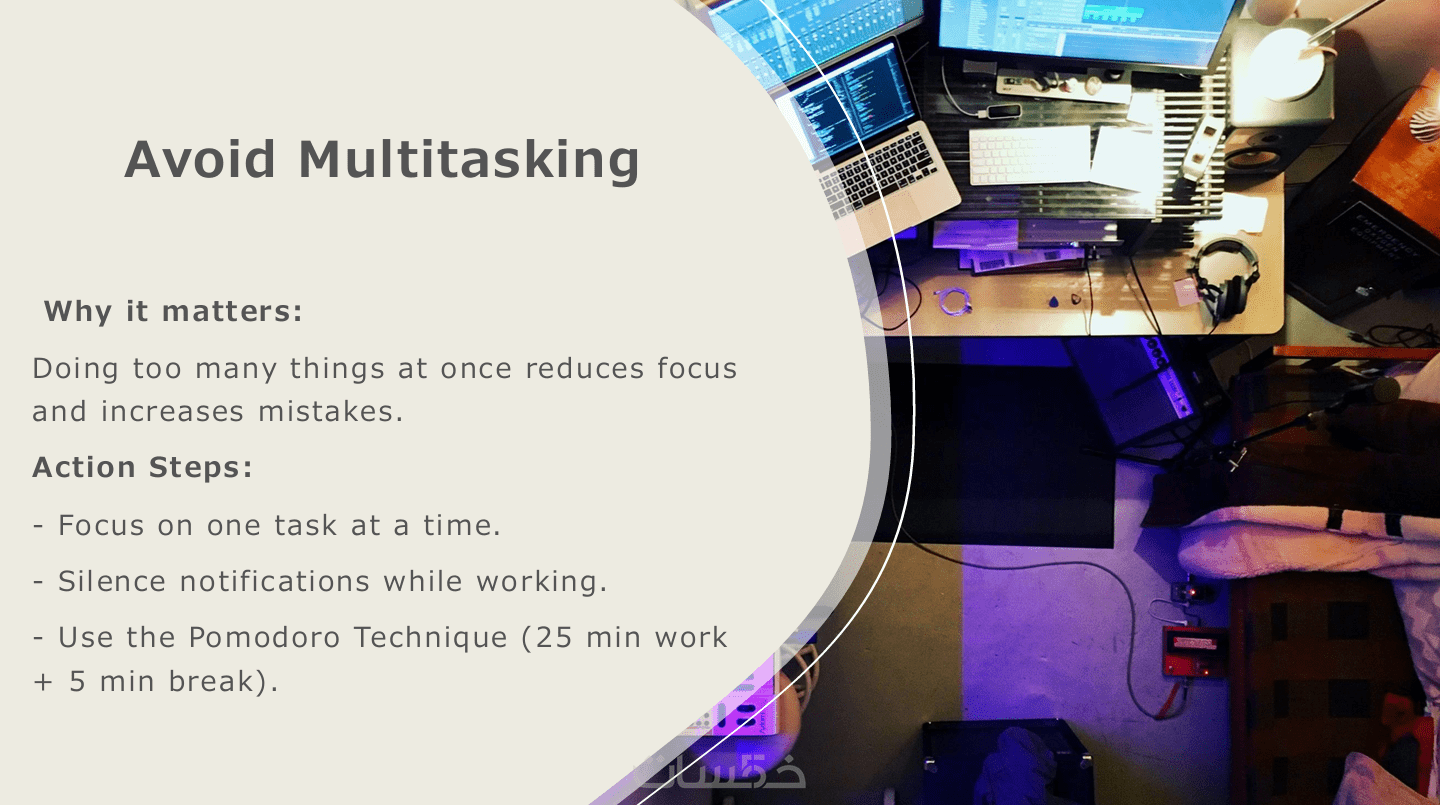 Avoid Multitasking

Why it matters:

Doing too many things at once reduces focus and increases mistakes.

Action Steps:

- Focus on one task at a time.

- Silence notifications while working.

- Use the Pomodoro Technique (25 min work + 5 min break).

خمسات